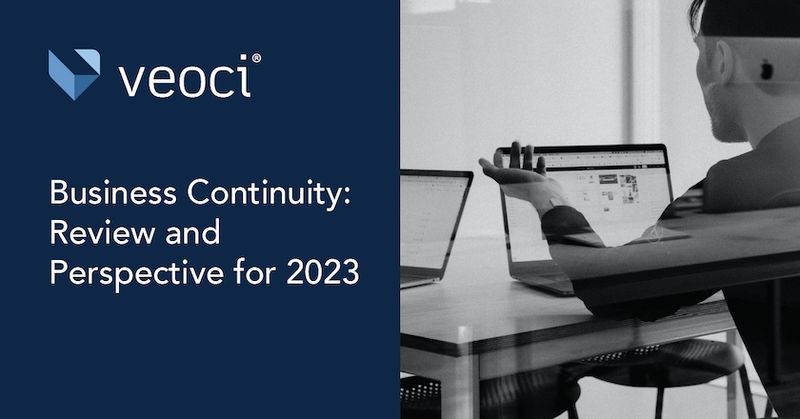 veoci®

Business Continuity: Review and Perspective for 2023